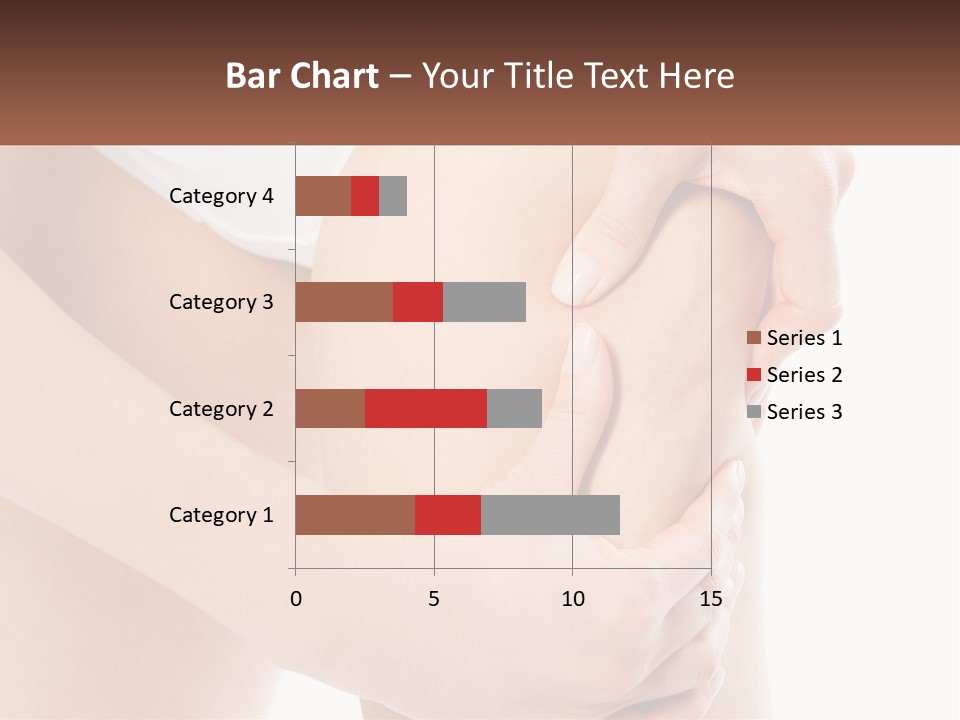 Bar Chart – Your Title Text Here

Category 4
Category 3
Category 2
Category 1

0
5
10
15

Series 1
Series 2
Series 3